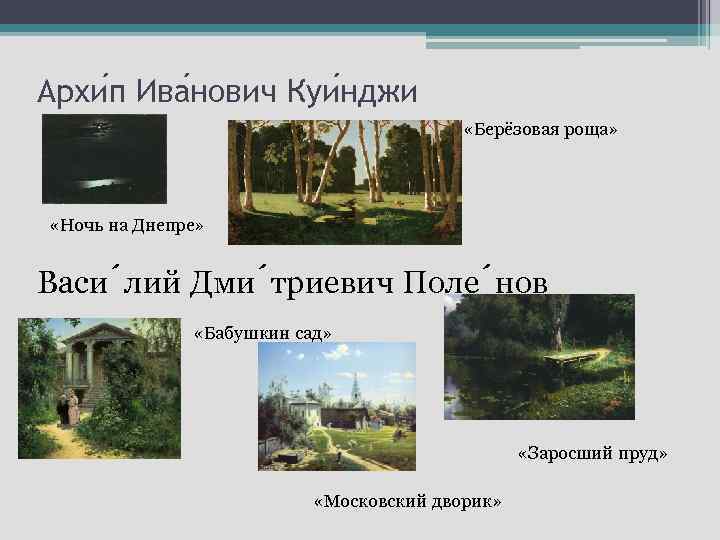 Архи́п Ива́нович Куи́нджи

«Берёзовая роща»

«Ночь на Днепре»

Васи´лий Дми´триевич Поле´нов

«Бабушкин сад»

«Заросший пруд»

«Московский дворик»